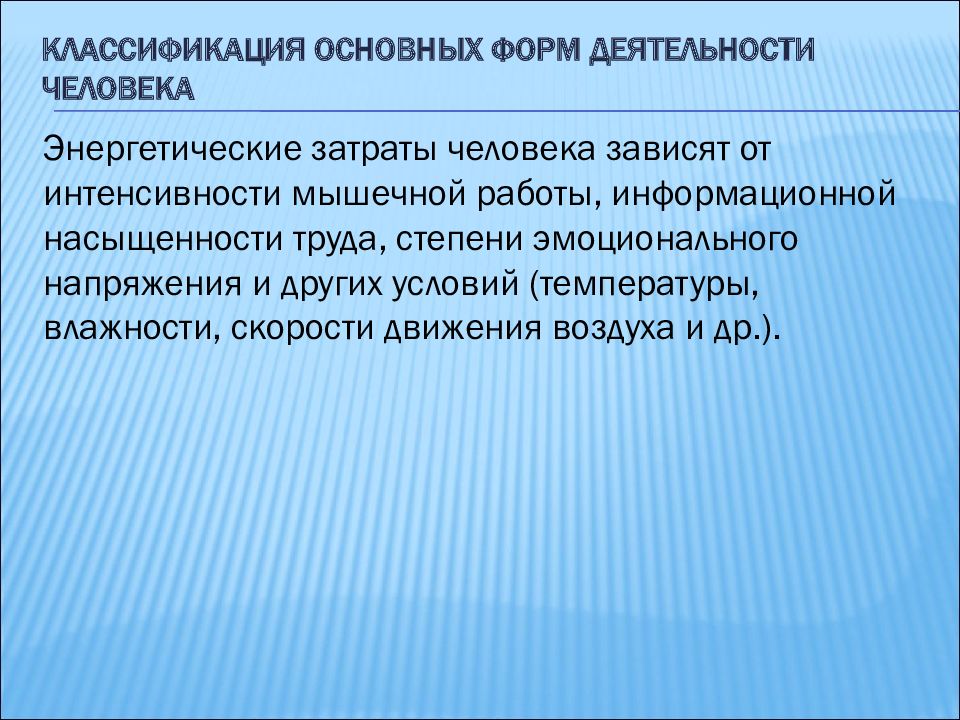 КЛАССИФИКАЦИЯ ОСНОВНЫХ ФОРМ ДЕЯТЕЛЬНОСТИ ЧЕЛОВЕКА

Энергетические затраты человека зависят от интенсивности мышечной работы, информационной насыщенности труда, степени эмоционального напряжения и других условий (температуры, влажности, скорости движения воздуха и др.).